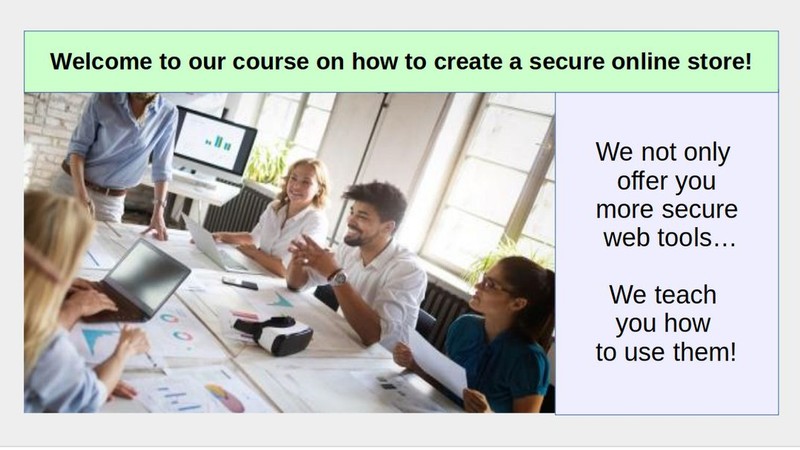 Welcome to our course on how to create a secure online store!

We not only offer you more secure web tools…

We teach you how to use them!